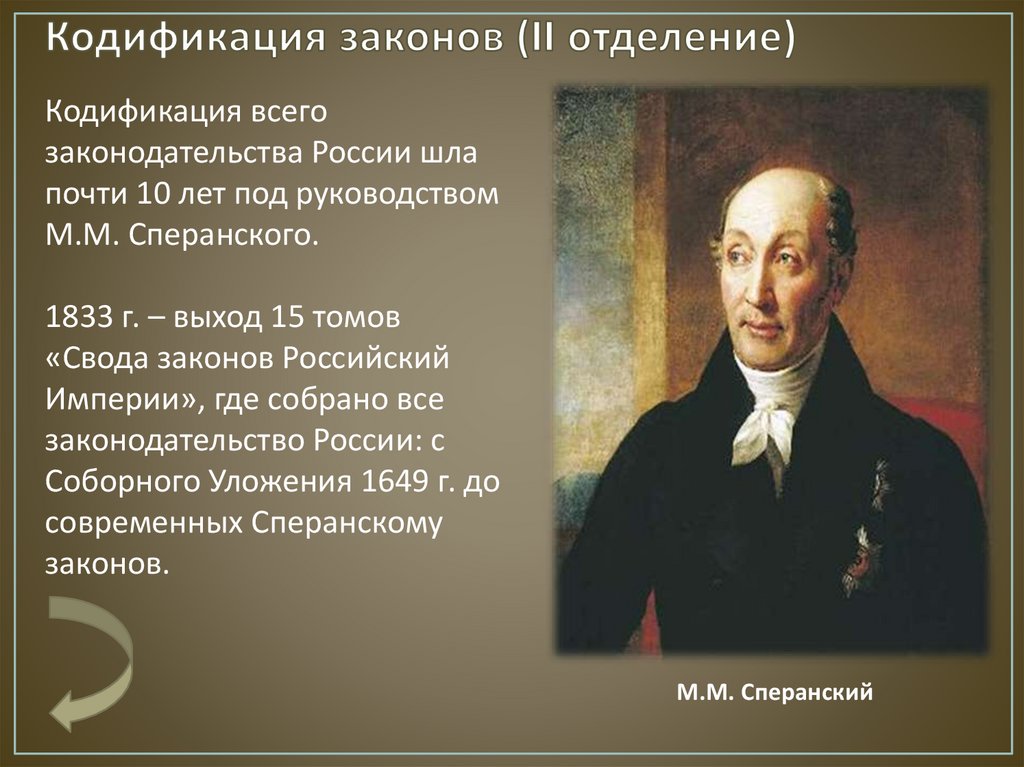 Кодификация законов (II отделение)

Кодификация всего законодательства России шла почти 10 лет под руководством М.М. Сперанского.

1833 г. – выход 15 томов «Свода законов Российский Империи», где собрано все законодательство России: с Соборного Уложения 1649 г. до современных Сперанскому законов.

М.М. Сперанский